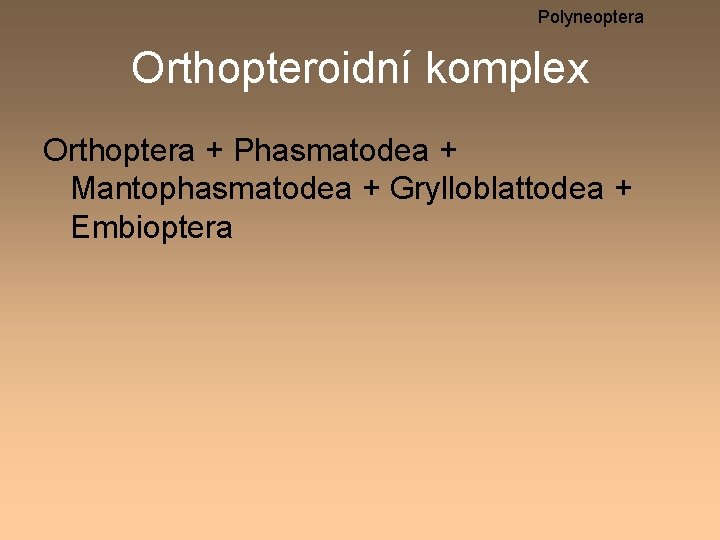 Polyneoptera

Orthopteroidní komplex

Orthoptera + Phasmatodea + Mantophasmatodea + Grylloblattodea + Embioptera